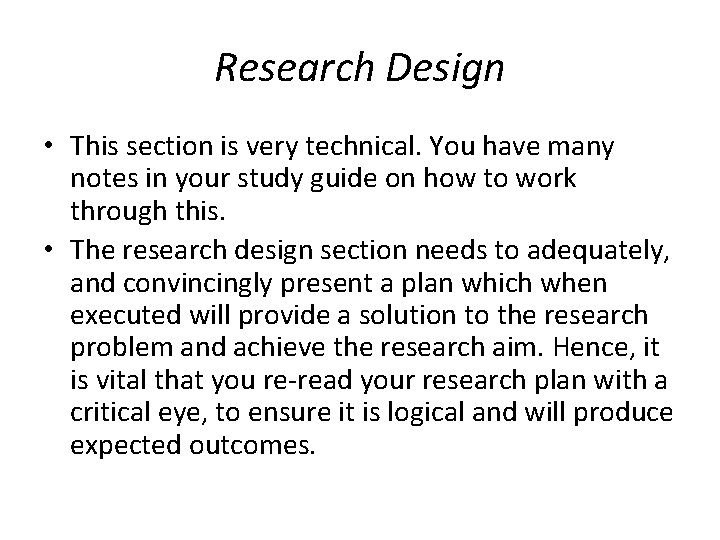 Research Design

• This section is very technical. You have many notes in your study guide on how to work through this.

• The research design section needs to adequately, and convincingly present a plan which when executed will provide a solution to the research problem and achieve the research aim. Hence, it is vital that you re-read your research plan with a critical eye, to ensure it is logical and will produce expected outcomes.